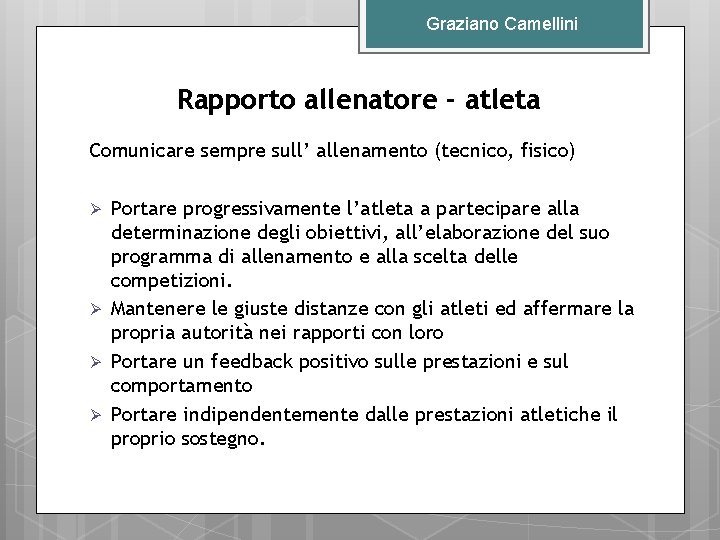 Graziano Camellini

Rapporto allenatore - atleta

Comunicare sempre sull’ allenamento (tecnico, fisico)

➢ Portare progressivamente l’atleta a partecipare alla determinazione degli obiettivi, all’elaborazione del suo programma di allenamento e alla scelta delle competizioni.
➢ Mantenere le giuste distanze con gli atleti ed affermare la propria autorità nei rapporti con loro
➢ Portare un feedback positivo sulle prestazioni e sul comportamento
➢ Portare indipendentemente dalle prestazioni atletiche il proprio sostegno.